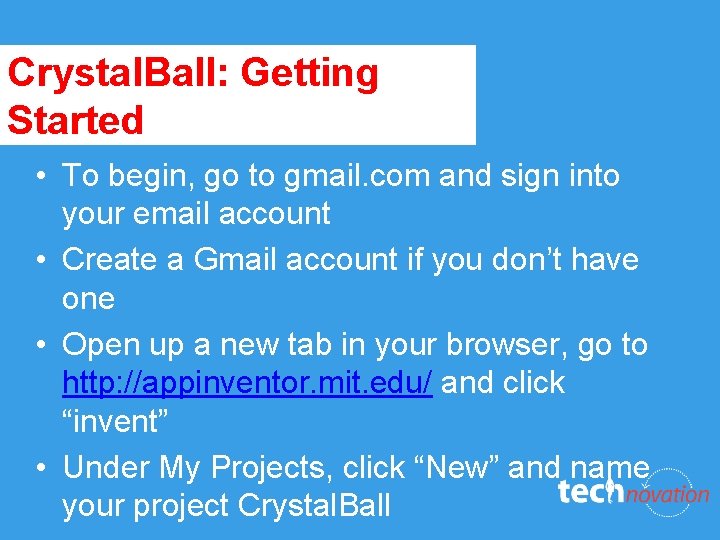 CrystalBall: Getting Started

• To begin, go to gmail.com and sign into your email account
• Create a Gmail account if you don’t have one
• Open up a new tab in your browser, go to http://appinventor.mit.edu/ and click “invent”
• Under My Projects, click “New” and name your project CrystalBall

technovation